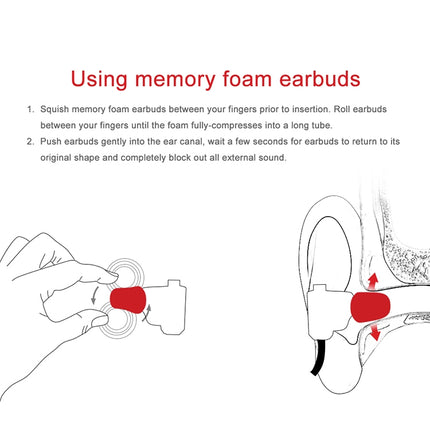 Using memory foam earbuds

1. Squish memory foam earbuds between your fingers prior to insertion. Roll earbuds between your fingers until the foam fully-compresses into a long tube.
2. Push earbuds gently into the ear canal, wait a few seconds for earbuds to return to its original shape and completely block out all external sound.